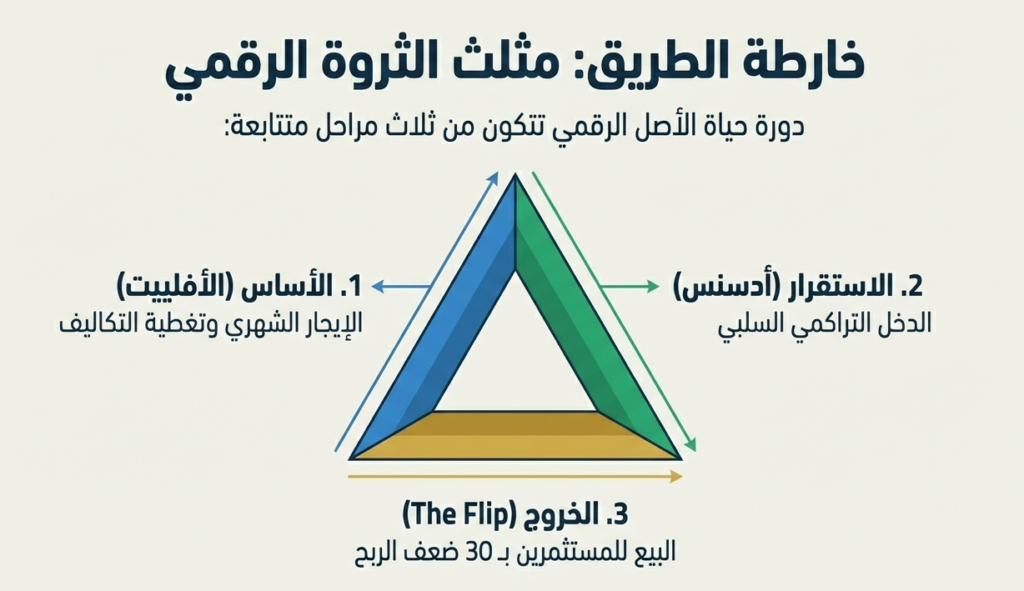 خارطة الطريق: مثلث الثروة الرقمي

دورة حياة الأصل الرقمي تتكون من ثلاث مراحل متتابعة:

1. الأساس (الأفلييت)
الإيجار الشهري وتغطية التكاليف

2. الاستقرار (أدسنس)
الدخل التراكمي السلبي

3. الخروج (The Flip)
البيع للمستثمرين بـ 30 ضعف الربح